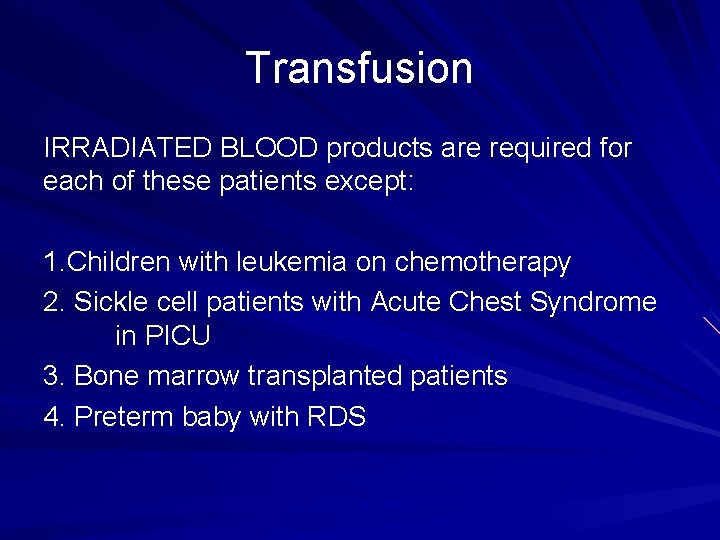 Transfusion

IRRADIATED BLOOD products are required for each of these patients except:

1.Children with leukemia on chemotherapy
2. Sickle cell patients with Acute Chest Syndrome in PICU
3. Bone marrow transplanted patients
4. Preterm baby with RDS